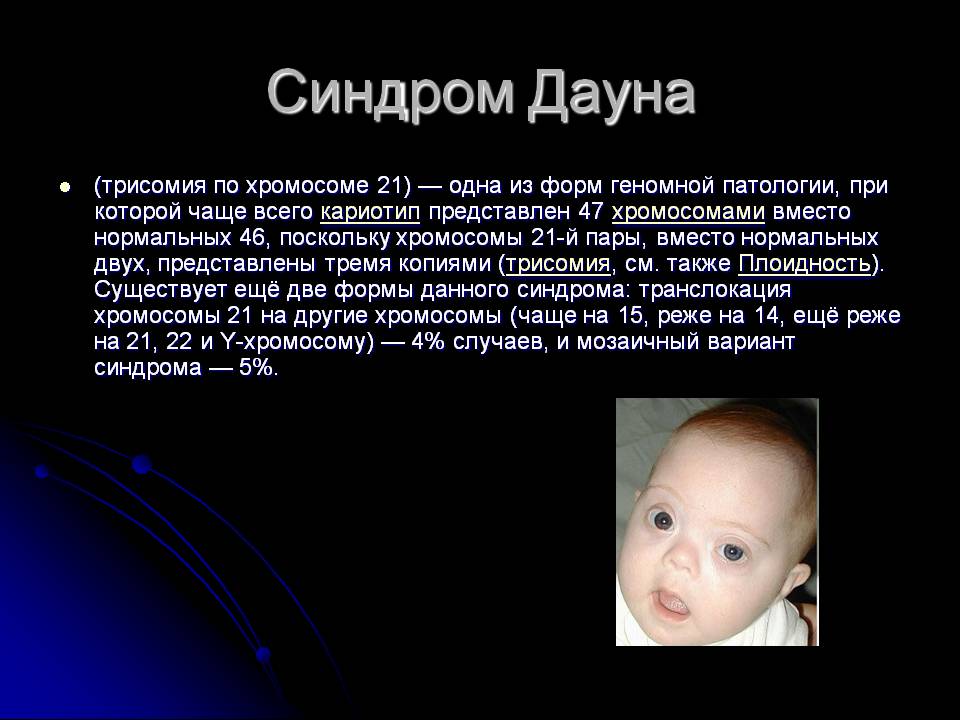 Синдром Дауна

(трисомия по хромосоме 21) — одна из форм геномной патологии, при которой чаще всего кариотип представлен 47 хромосомами вместо нормальных 46, поскольку хромосомы 21-й пары, вместо нормальных двух, представлены тремя копиями (трисомия, см. также Плоидность). Существует ещё две формы данного синдрома: транслокация хромосомы 21 на другие хромосомы (чаще на 15, реже на 14, ещё реже на 21, 22 и Y-хромосому) — 4% случаев, и мозаичный вариант синдрома — 5%.